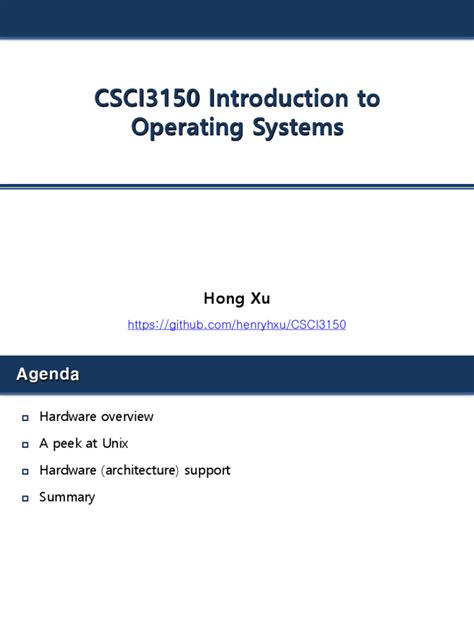 CSCI3150 Introduction to Operating Systems

Hong Xu

https://github.com/henryhxu/CSCI3150

Agenda

Hardware overview

A peek at Unix

Hardware (architecture) support

Summary